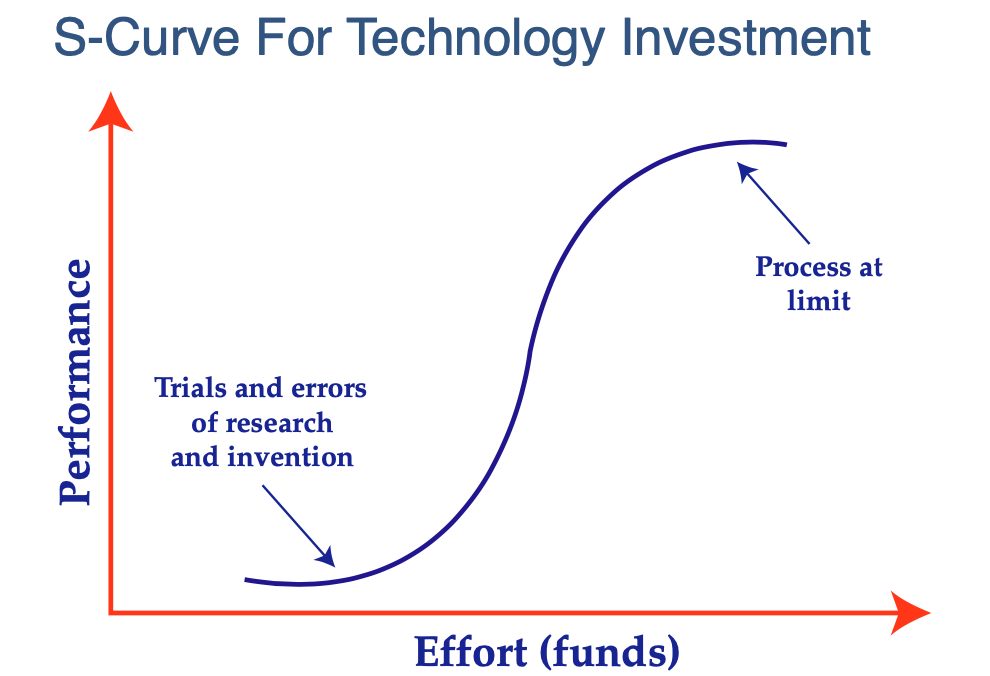 S-Curve For Technology Investment

Performance

Process at limit

Trials and errors of research and invention

Effort (funds)